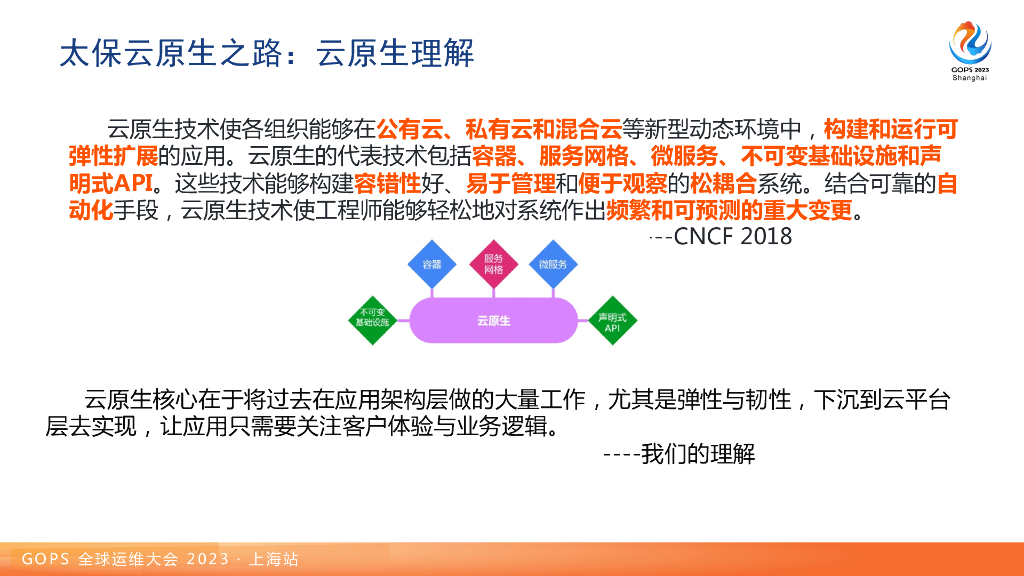 太保云原生之路：云原生理解

GOPS 2023
Shanghai

云原生技术使各组织能够在公有云、私有云和混合云等新型动态环境中，构建和运行可弹性扩展的应用。云原生的代表技术包括容器、服务网格、微服务、不可变基础设施和声明式API。这些技术能够构建容错性好、易于管理和便于观察的松耦合系统。结合可靠的自动化手段，云原生技术使工程师能够轻松地对系统作出频繁和可预测的重大变更。

---CNCF 2018

容器

服务网格

微服务

不可变基础设施

云原生

声明式API

云原生核心在于将过去在应用架构层做的大量工作，尤其是弹性与韧性，下沉到云平台层去实现，让应用只需要关注客户体验与业务逻辑。

----我们的理解

GOPS 全球运维大会 2023 · 上海站